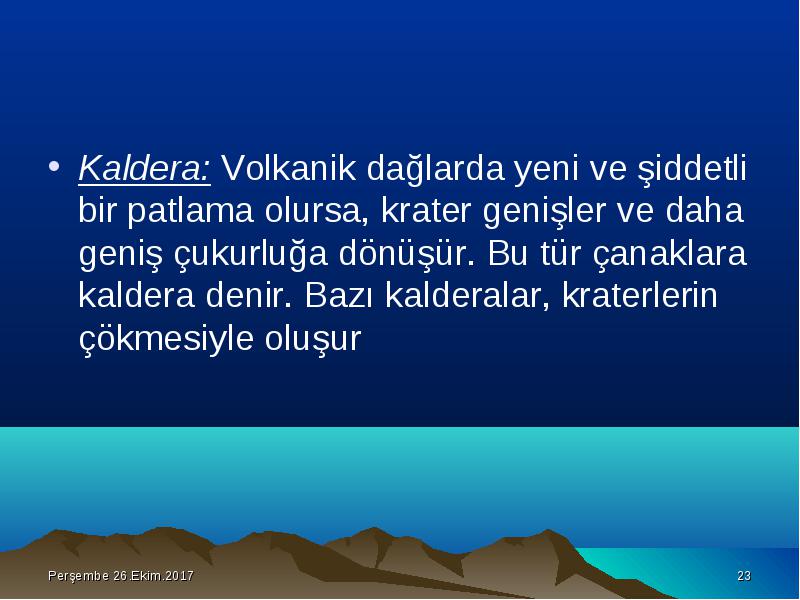 • Kaldera: Volkanik dağlarda yeni ve şiddetli bir patlama olursa, krater genişler ve daha geniş çukurluğa dönüşür. Bu tür çanaklara kaldera denir. Bazı kalderalar, kraterlerin çökmesiyle oluşur

Perşembe 26.Ekim.2017

23